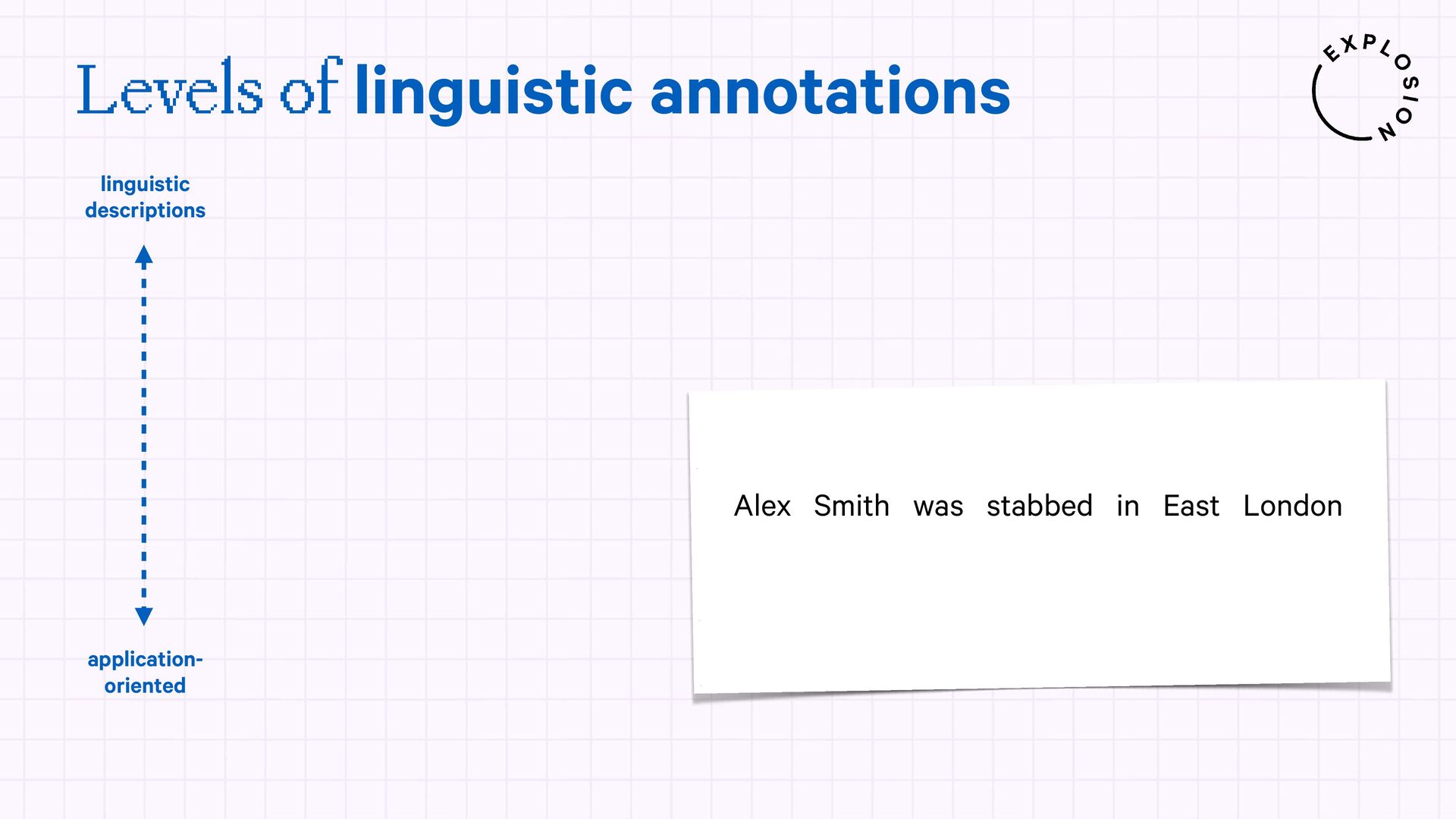 Levels of linguistic annotations

EXPLOSION

linguistic descriptions

application-oriented

Alex Smith was stabbed in East London